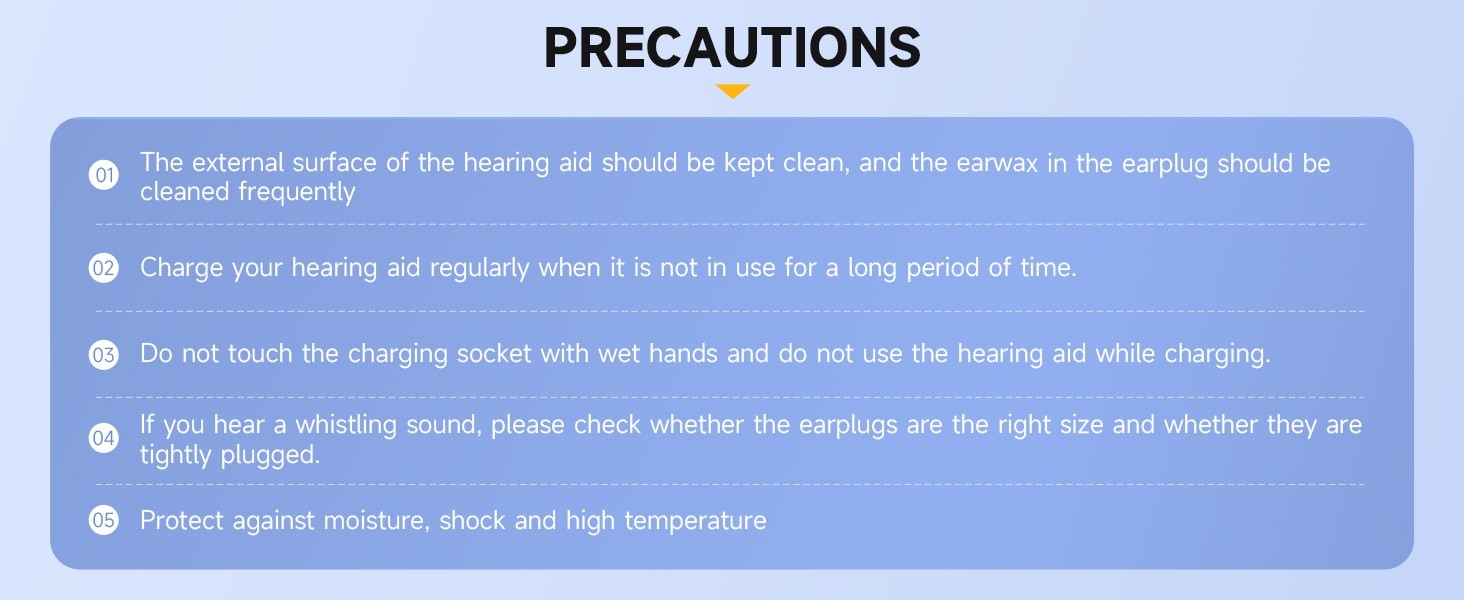 PRECAUTIONS

01 The external surface of the hearing aid should be kept clean, and the earwax in the earplug should be cleaned frequently

02 Charge your hearing aid regularly when it is not in use for a long period of time.

03 Do not touch the charging socket with wet hands and do not use the hearing aid while charging.

04 If you hear a whistling sound, please check whether the earplugs are the right size and whether they are tightly plugged.

05 Protect against moisture, shock and high temperature